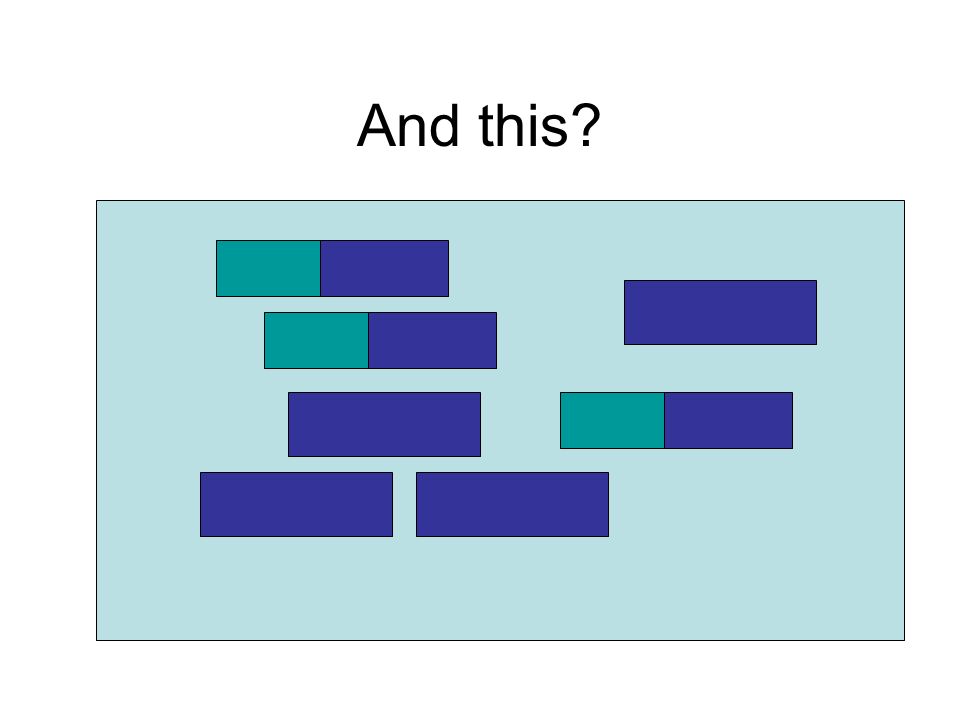 And this?